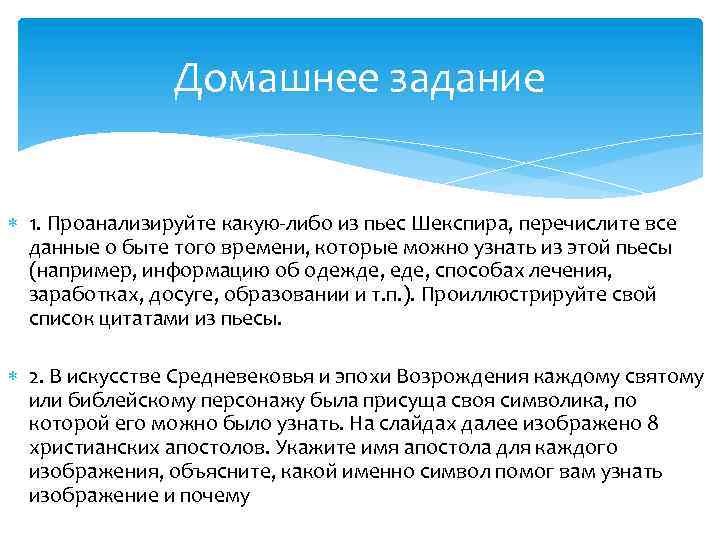 Домашнее задание

1. Проанализируйте какую-либо из пьес Шекспира, перечислите все данные о быте того времени, которые можно узнать из этой пьесы (например, информацию об одежде, еде, способах лечения, заработках, досуге, образовании и т.п.). Проиллюстрируйте свой список цитатами из пьесы.

2. В искусстве Средневековья и эпохи Возрождения каждому святому или библейскому персонажу была присуща своя символика, по которой его можно было узнать. На слайдах далее изображено 8 христианских апостолов. Укажите имя апостола для каждого изображения, объясните, какой именно символ помог вам узнать изображение и почему